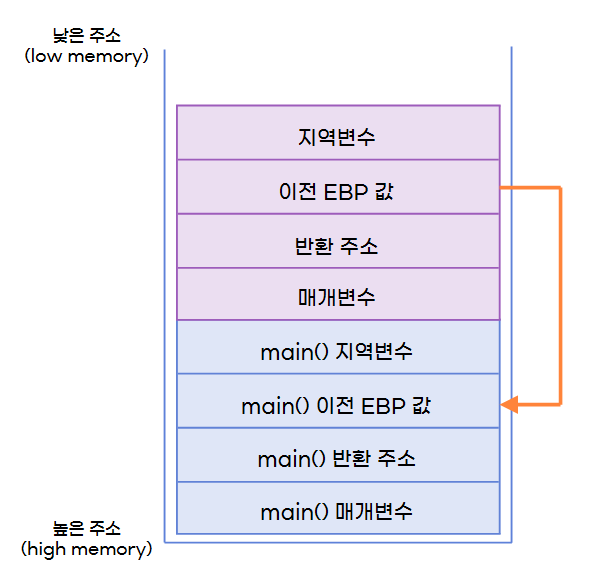 낮은 주소
(low memory)

지역변수

이전 EBP 값

반환 주소

매개변수

main() 지역변수

main() 이전 EBP 값

main() 반환 주소

main() 매개변수

높은 주소
(high memory)